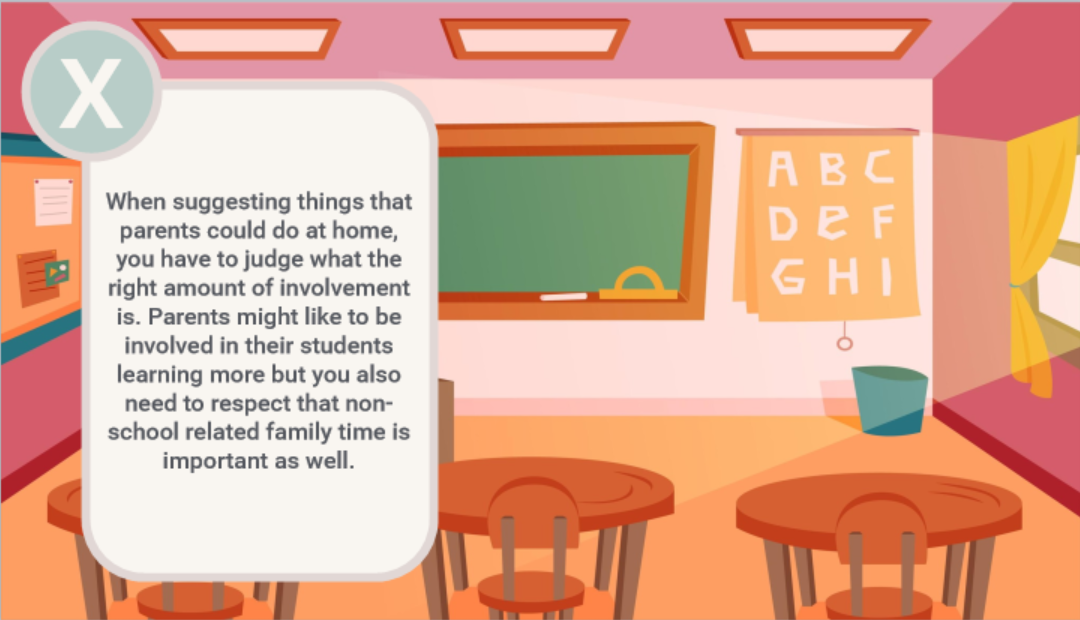 X

When suggesting things that parents could do at home, you have to judge what the right amount of involvement is. Parents might like to be involved in their students learning more but you also need to respect that non-school related family time is important as well.

A B C
D e F
G H I